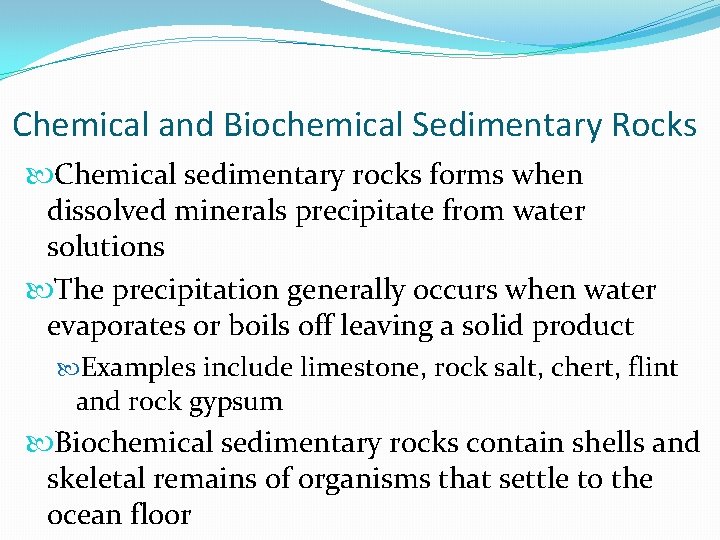 Chemical and Biochemical Sedimentary Rocks

Chemical sedimentary rocks forms when dissolved minerals precipitate from water solutions

The precipitation generally occurs when water evaporates or boils off leaving a solid product

Examples include limestone, rock salt, chert, flint and rock gypsum

Biochemical sedimentary rocks contain shells and skeletal remains of organisms that settle to the ocean floor